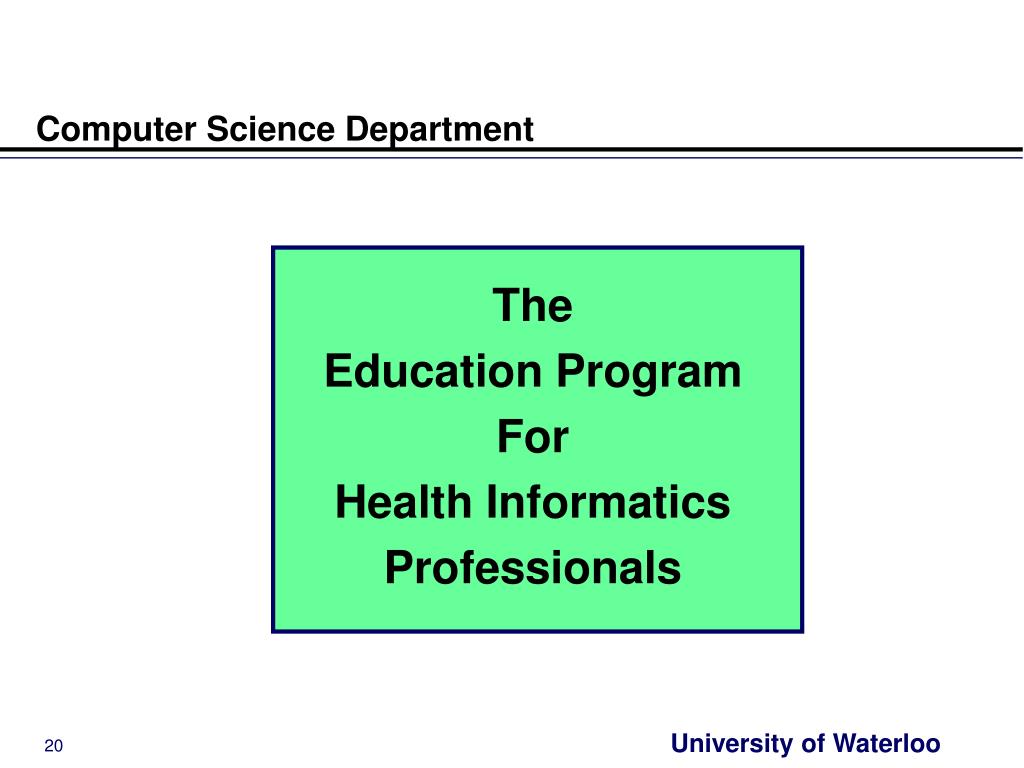 Computer Science Department

The
Education Program
For
Health Informatics
Professionals

20

University of Waterloo